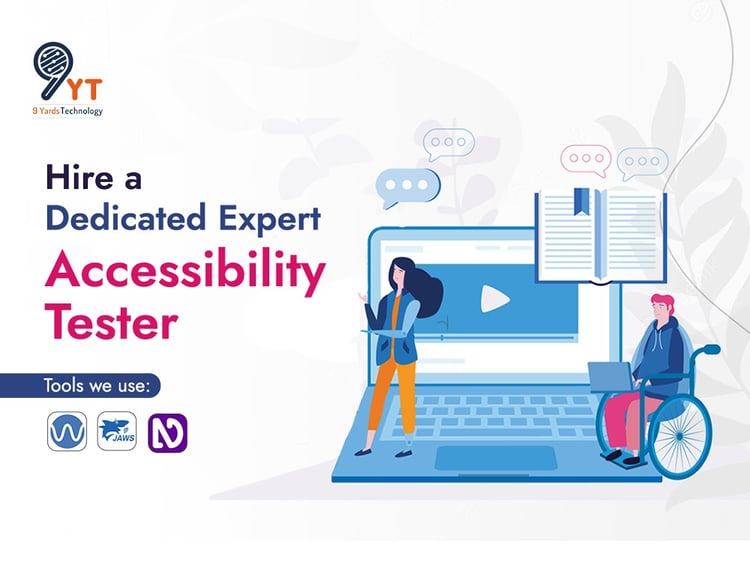 9YT
9 Yards Technology

Hire a Dedicated Expert Accessibility Tester

Tools we use:

JAWS